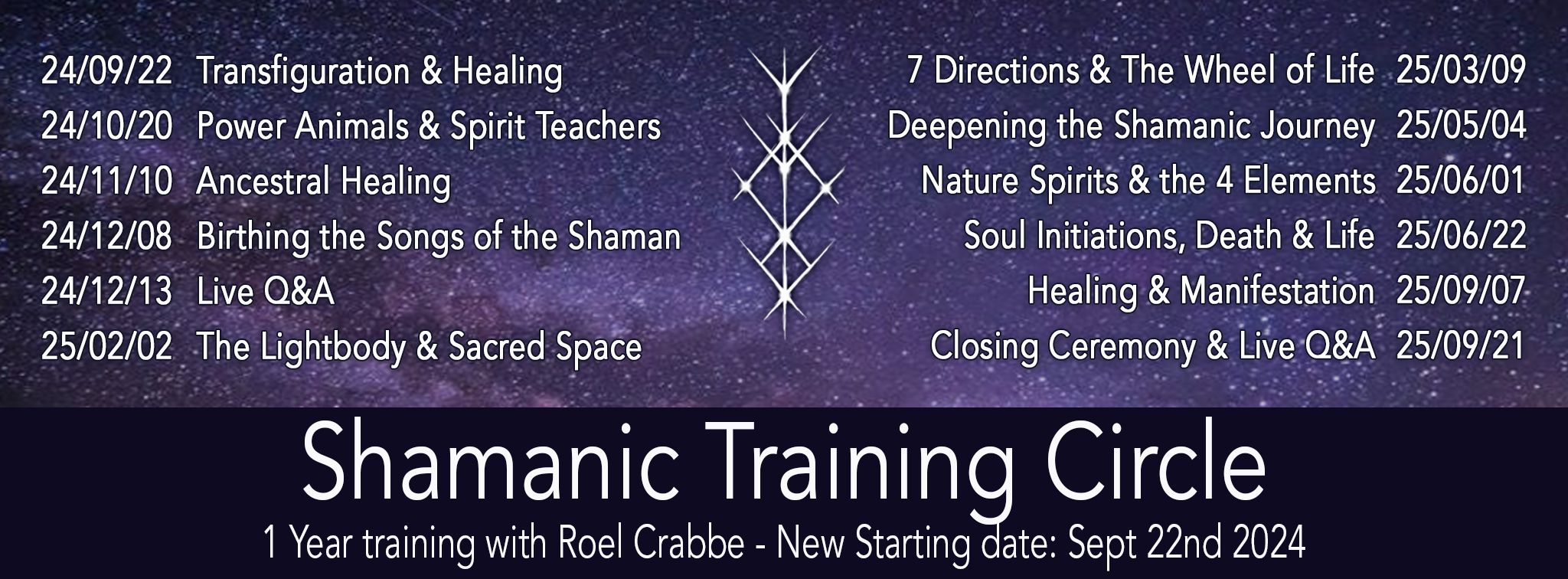 24/09/22 Transfiguration & Healing
24/10/20 Power Animals & Spirit Teachers
24/11/10 Ancestral Healing
24/12/08 Birthing the Songs of the Shaman
24/12/13 Live Q&A
25/02/02 The Lightbody & Sacred Space

7 Directions & The Wheel of Life 25/03/09
Deepening the Shamanic Journey 25/05/04
Nature Spirits & the 4 Elements 25/06/01
Soul Initiations, Death & Life 25/06/22
Healing & Manifestation 25/09/07
Closing Ceremony & Live Q&A 25/09/21

Shamanic Training Circle

1 Year training with Roel Crabbe - New Starting date: Sept 22nd 2024